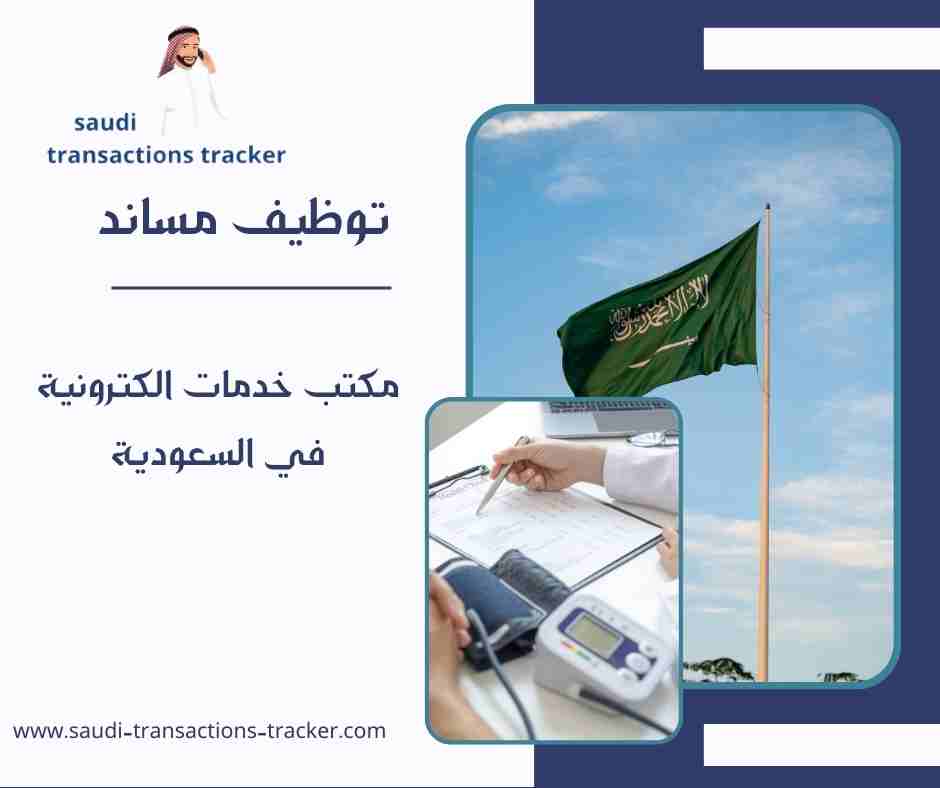 saudi
transactions tracker

توظيف مساند

مكتب خدمات الكترونية في السعودية

www.saudi-transactions-tracker.com